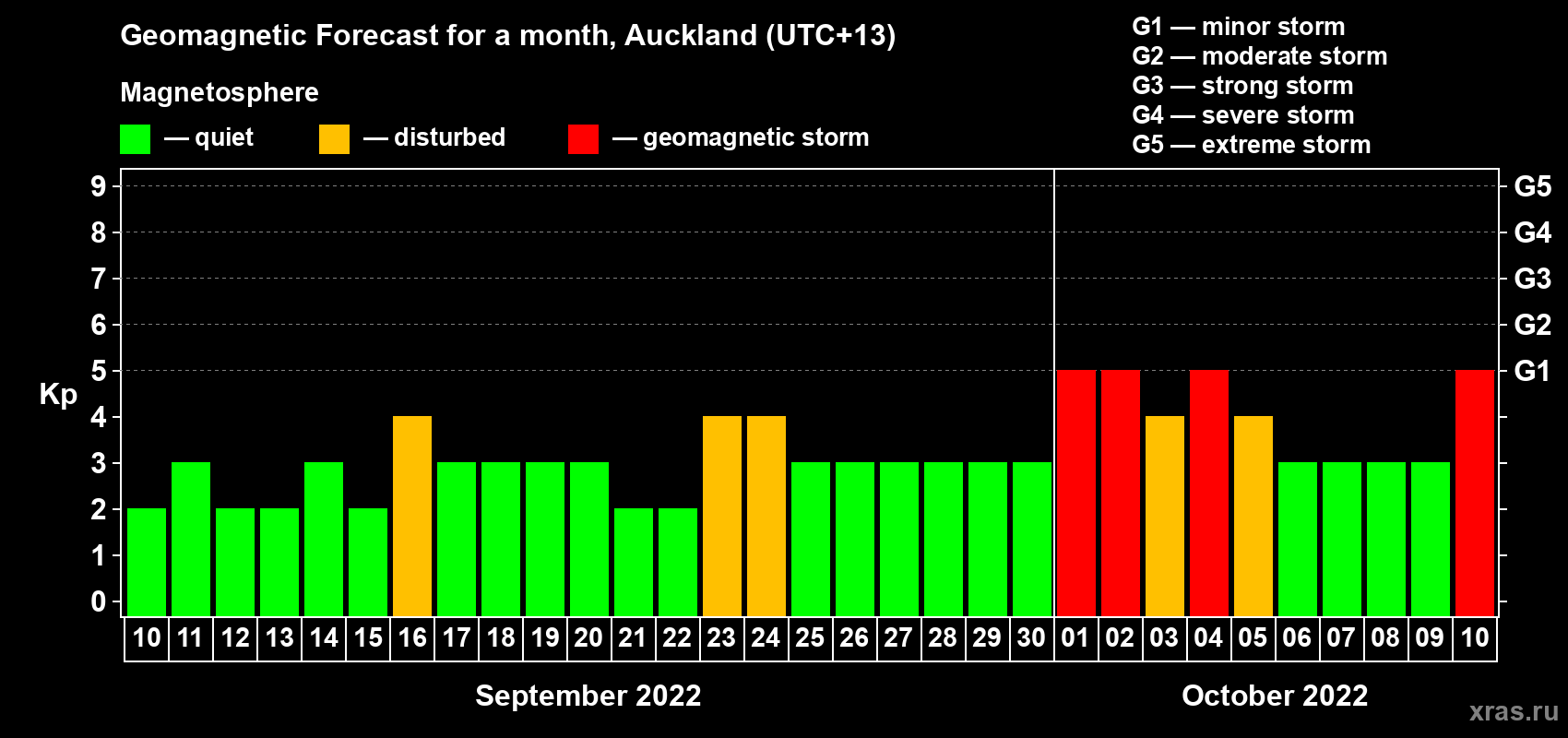 Geomagnetic Forecast for a month, Auckland (UTC+13)

Magnetosphere

— quiet — disturbed — geomagnetic storm

G1 — minor storm
G2 — moderate storm
G3 — strong storm
G4 — severe storm
G5 — extreme storm

Kp

9 8 7 6 5 4 3 2 1 0

G5 G4 G3 G2 G1

10 11 12 13 14 15 16 17 18 19 20 21 22 23 24 25 26 27 28 29 30 01 02 03 04 05 06 07 08 09 10

September 2022

October 2022

xras.ru